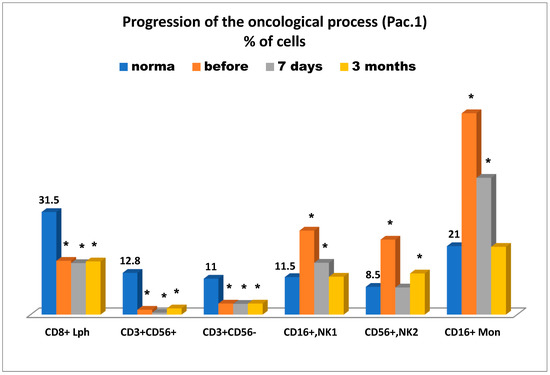 Progression of the oncological process (Pac.1)
% of cells

norma before 7 days 3 months

31.5
* * *
12.8
* * *
11
* * *
11.5
*
*
8.5
*
*
21
*
*

CD8+ Lph CD3+CD56+ CD3+CD56- CD16+,NK1 CD56+,NK2 CD16+ Mon